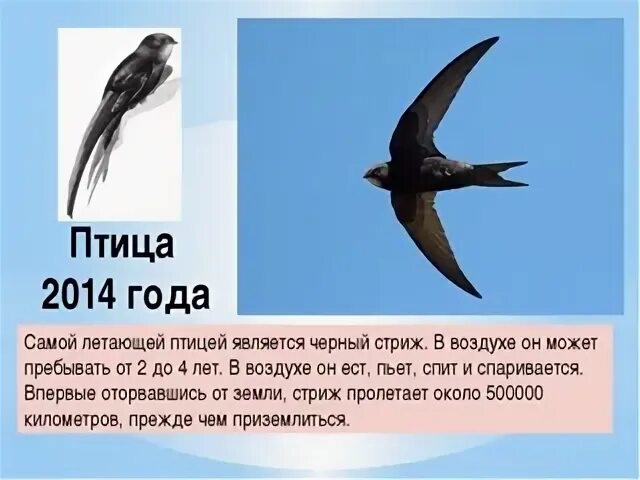 Птица 2014 года

Самой летающей птицей является черный стриж. В воздухе он может пребывать от 2 до 4 лет. В воздухе он ест, пьет, спит и спаривается. Впервые оторвавшись от земли, стриж пролетает около 500000 километров, прежде чем приземлиться.